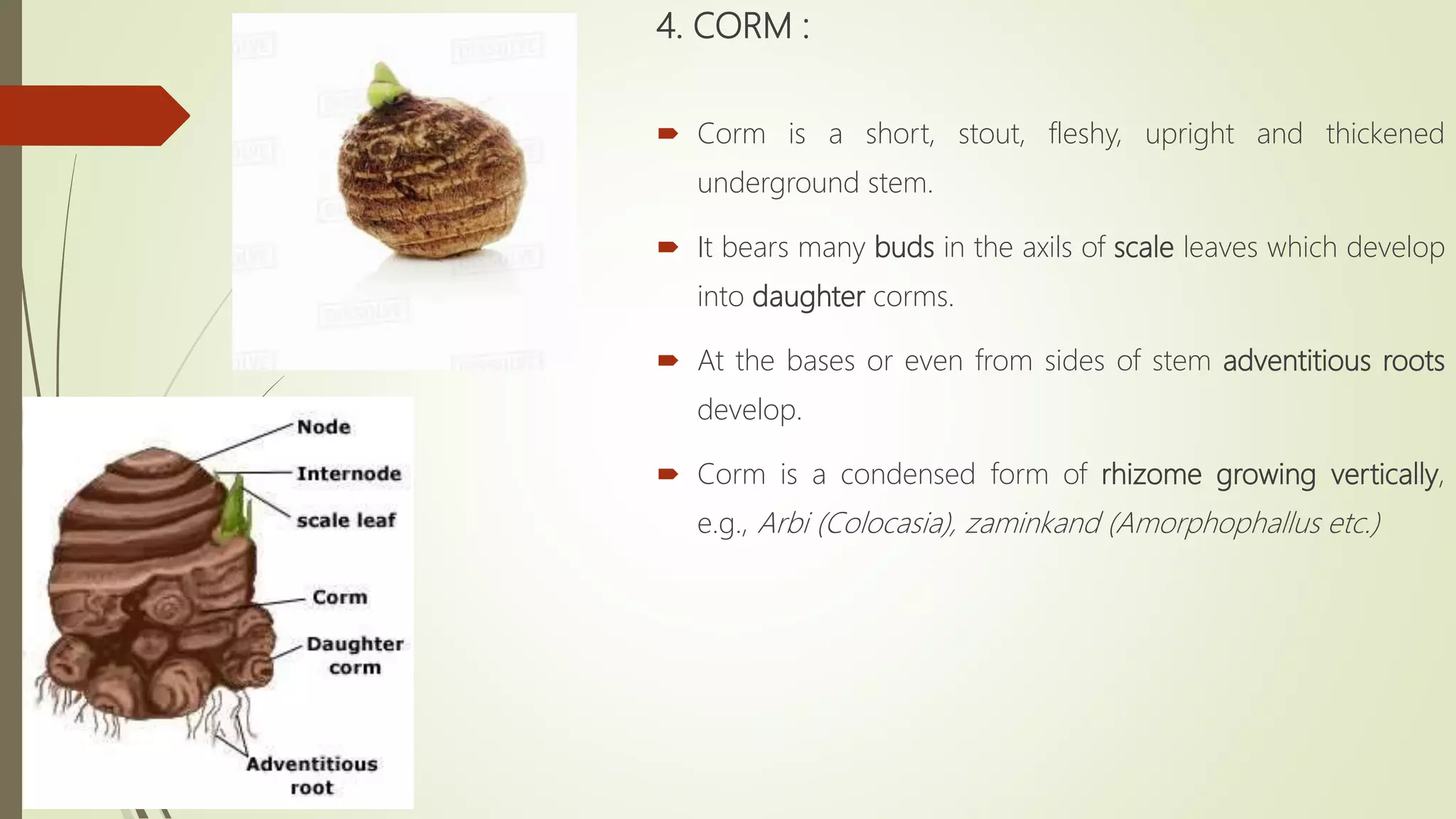 4. CORM :

Corm is a short, stout, fleshy, upright and thickened underground stem.

It bears many buds in the axils of scale leaves which develop into daughter corms.

At the bases or even from sides of stem adventitious roots develop.

Corm is a condensed form of rhizome growing vertically, e.g., Arbi (Colocasia), zaminkand (Amorphophallus etc.)

Node

Internode

scale leaf

Corm

Daughter corm

Adventitious root